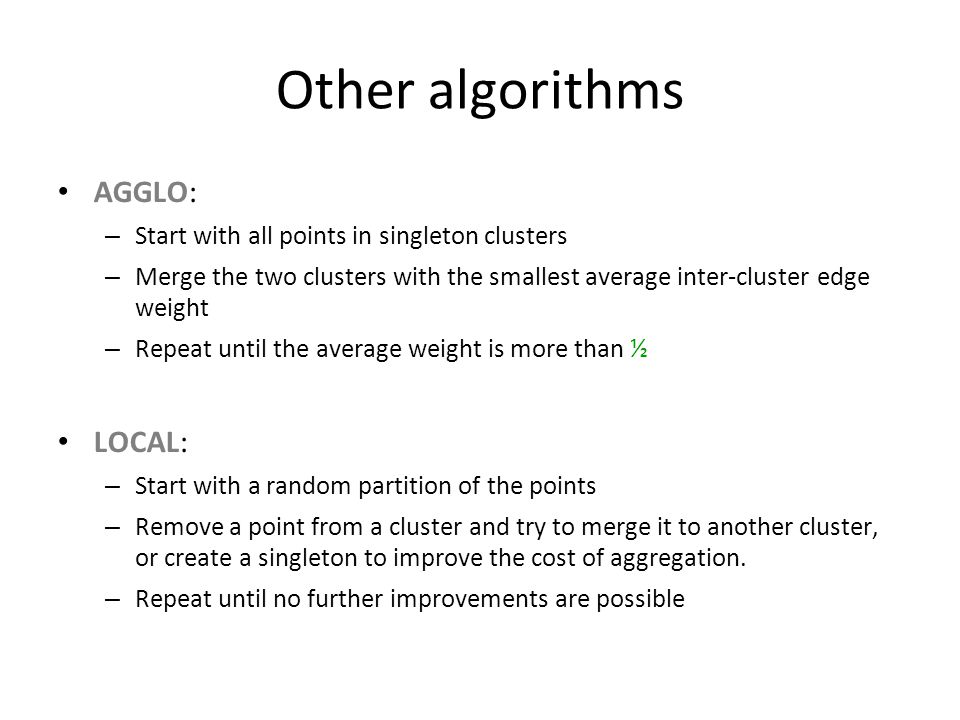 Other algorithms

• AGGLO:
  – Start with all points in singleton clusters
  – Merge the two clusters with the smallest average inter-cluster edge weight
  – Repeat until the average weight is more than ½

• LOCAL:
  – Start with a random partition of the points
  – Remove a point from a cluster and try to merge it to another cluster, or create a singleton to improve the cost of aggregation.
  – Repeat until no further improvements are possible